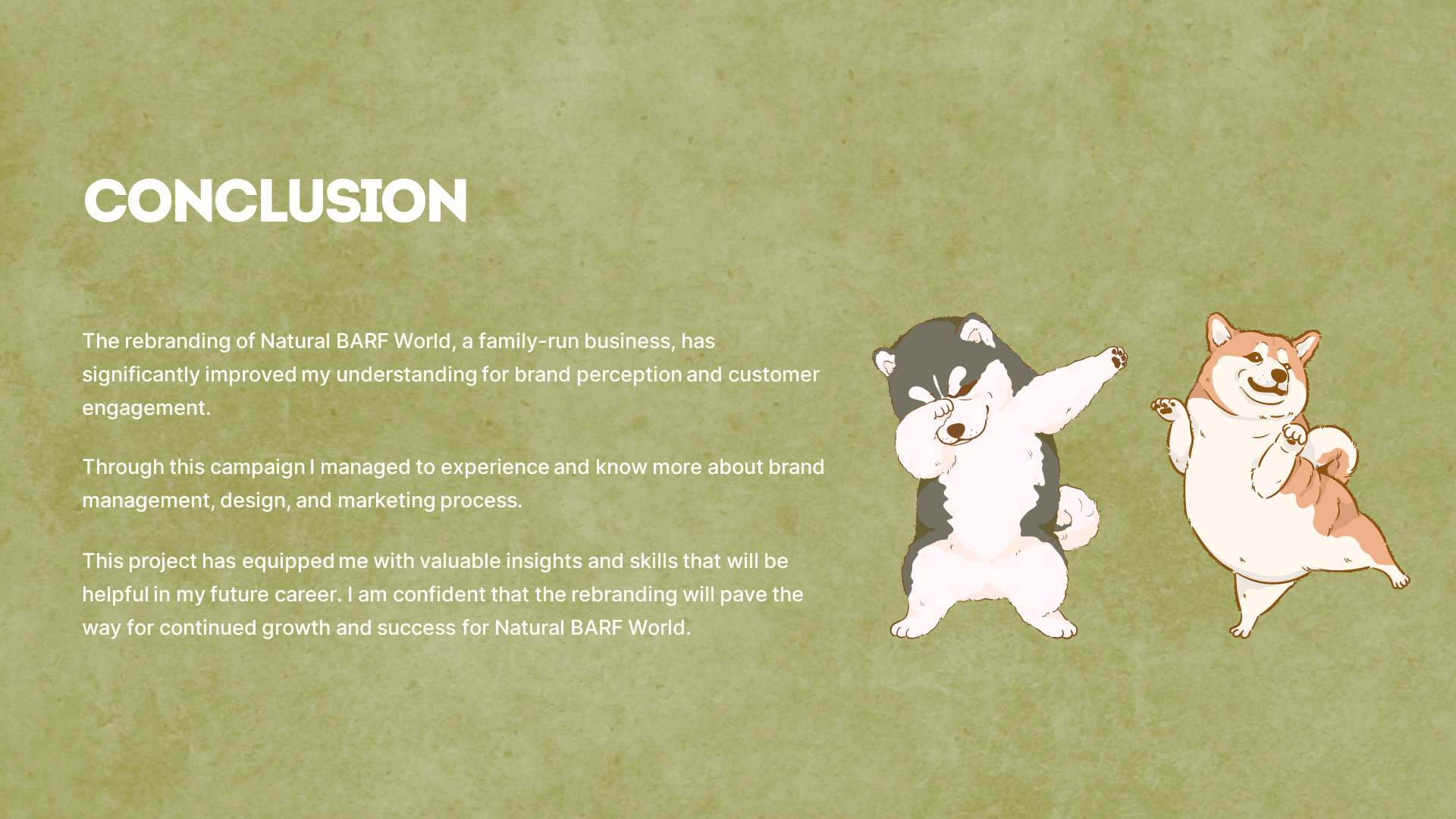 CONCLUSION

The rebranding of Natural BARF World, a family-run business, has significantly improved my understanding for brand perception and customer engagement.

Through this campaign I managed to experience and know more about brand management, design, and marketing process.

This project has equipped me with valuable insights and skills that will be helpful in my future career. I am confident that the rebranding will pave the way for continued growth and success for Natural BARF World.